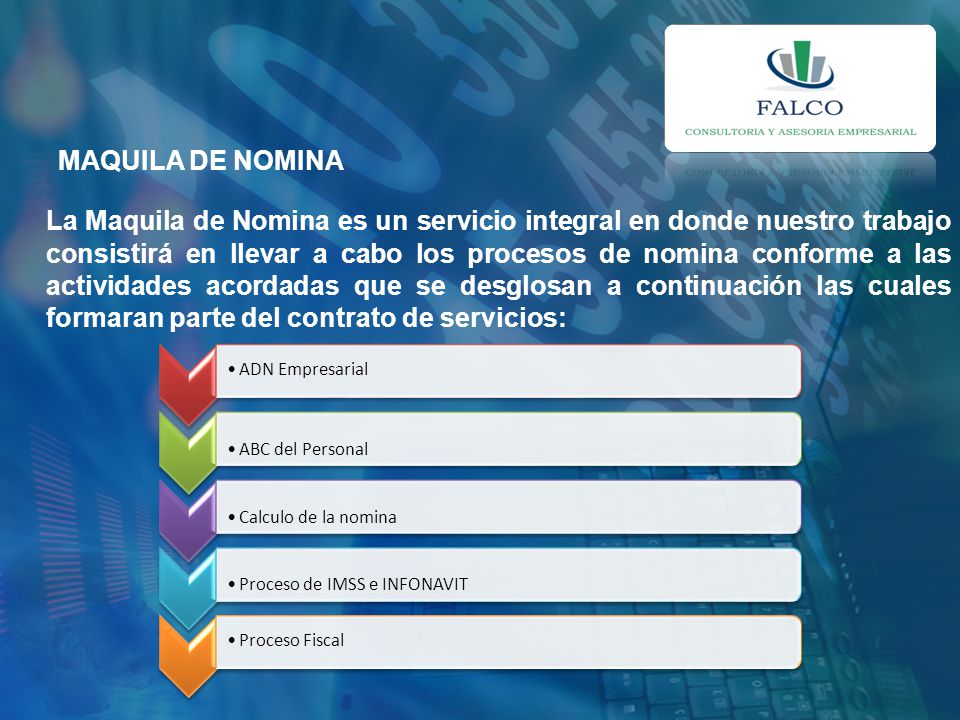 FALCO
CONSULTORIA Y ASESORIA EMPRESARIAL

MAQUILA DE NOMINA

La Maquila de Nomina es un servicio integral en donde nuestro trabajo consistirá en llevar a cabo los procesos de nomina conforme a las actividades acordadas que se desglosan a continuación las cuales formaran parte del contrato de servicios:

• ADN Empresarial

• ABC del Personal

• Calculo de la nomina

• Proceso de IMSS e INFONAVIT

• Proceso Fiscal